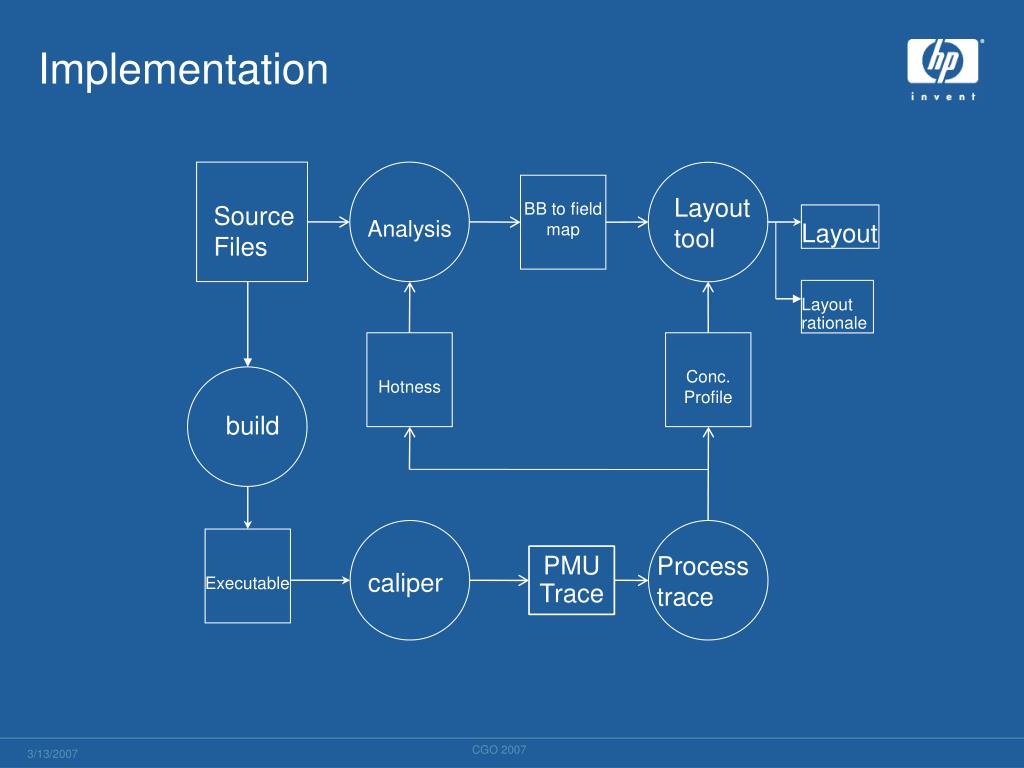 Implementation

hp
invent

Source Files

Analysis

BB to field map

Layout tool

Layout

Layout rationale

Hotness

Conc. Profile

build

Executable

caliper

PMU Trace

Process trace

3/13/2007

CGO 2007